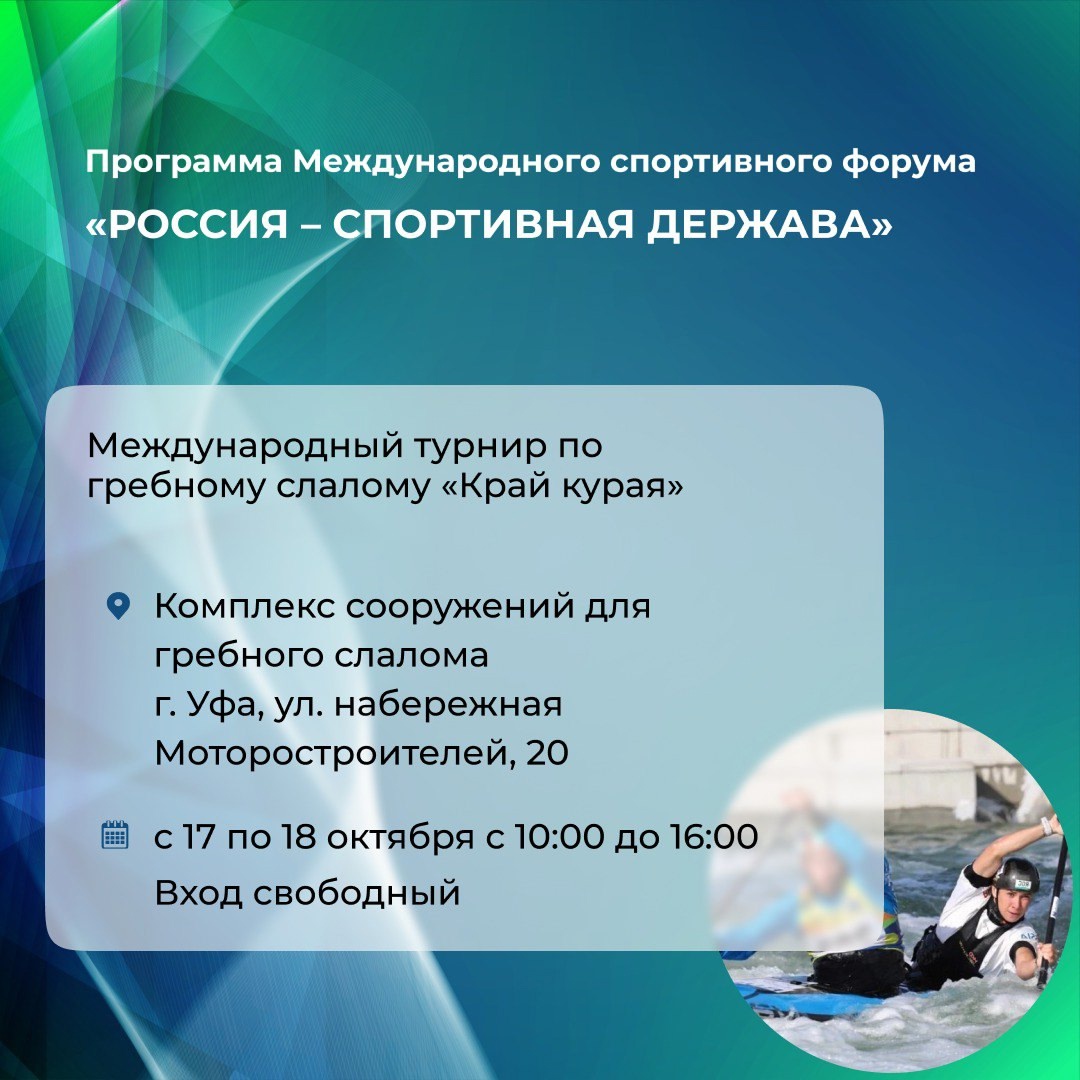 Программа Международного спортивного форума

«РОССИЯ – СПОРТИВНАЯ ДЕРЖАВА»

Международный турнир по гребному слалому «Край курая»

Комплекс сооружений для гребного слалома
г. Уфа, ул. набережная Моторостроителей, 20

с 17 по 18 октября с 10:00 до 16:00
Вход свободный